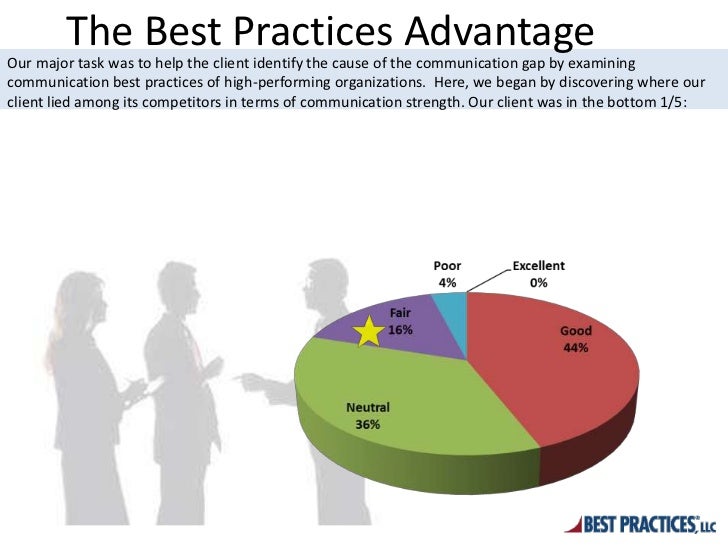 The Best Practices Advantage

Our major task was to help the client identify the cause of the communication gap by examining communication best practices of high-performing organizations. Here, we began by discovering where our client lied among its competitors in terms of communication strength. Our client was in the bottom 1/5:

Poor
4%

Excellent
0%

Fair
16%

Good
44%

Neutral
36%

BEST PRACTICES, LLC